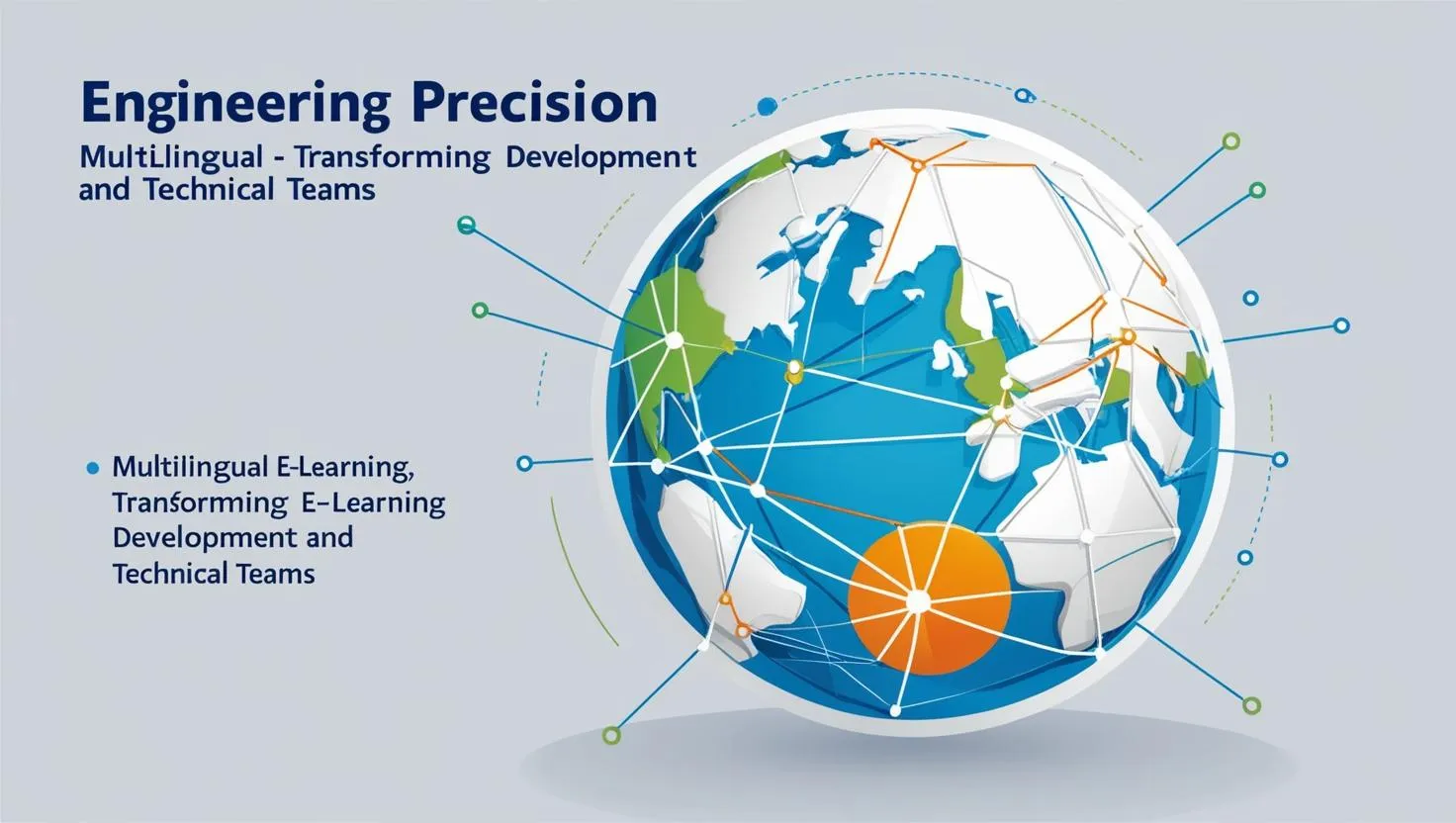 Engineering Precision

MultiLingual - Transforming Development and Technical Teams

• Multilingual E-Learning, Transforming E-Learning Development and Technical Teams